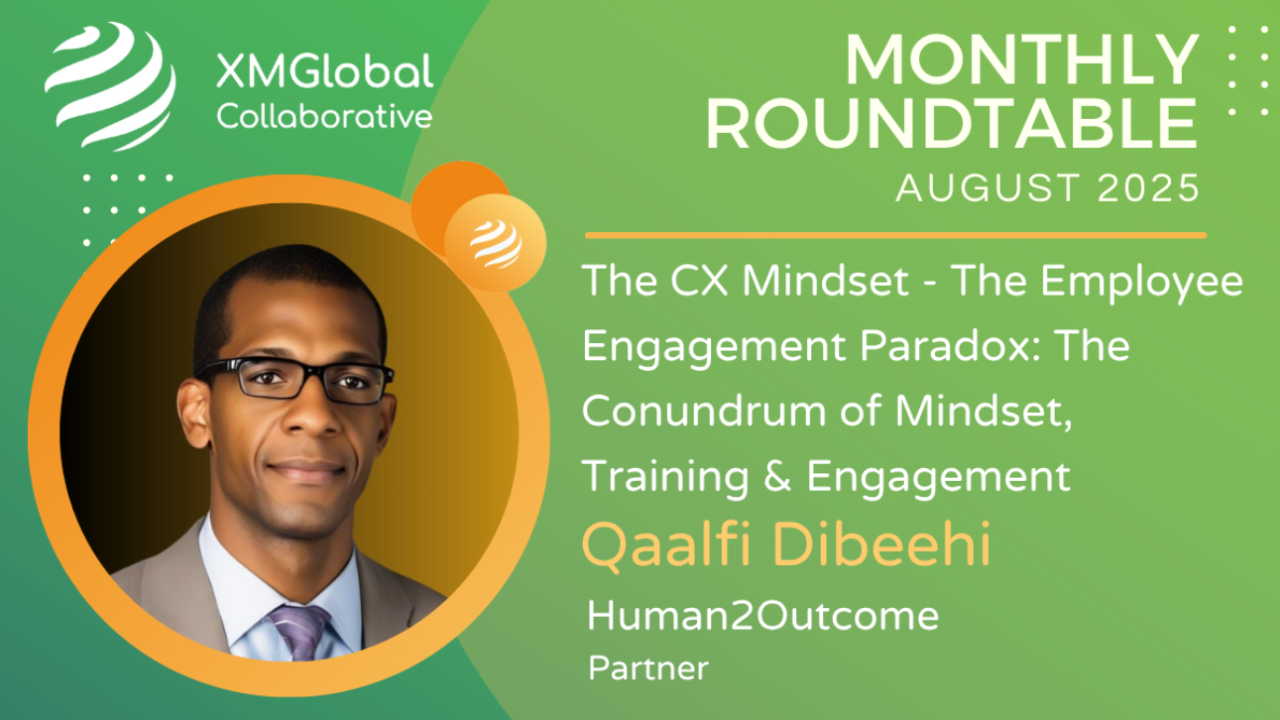 XMGlobal Collaborative

MONTHLY ROUNDTABLE
AUGUST 2025

The CX Mindset - The Employee Engagement Paradox: The Conundrum of Mindset, Training & Engagement

Qaalfi Dibeehi

Human2Outcome
Partner